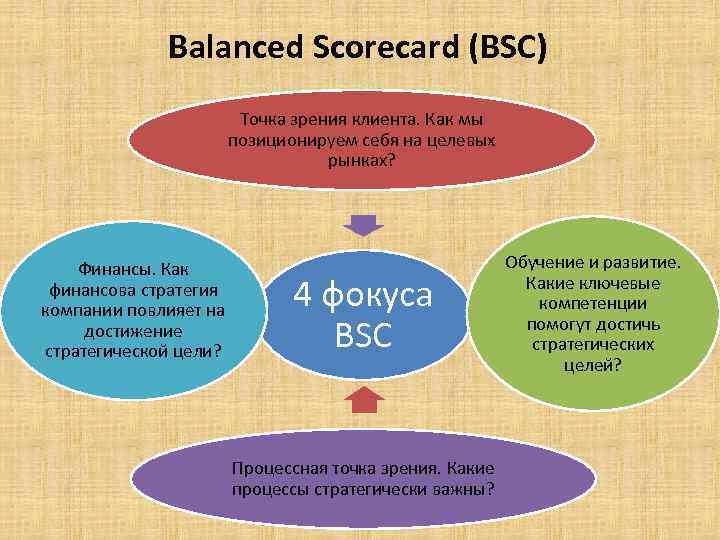 Balanced Scorecard (BSC)

Точка зрения клиента. Как мы позиционируем себя на целевых рынках?

Финансы. Как финансова стратегия компании повлияет на достижение стратегической цели?

4 фокуса BSC

Обучение и развитие. Какие ключевые компетенции помогут достичь стратегических целей?

Процессная точка зрения. Какие процессы стратегически важны?